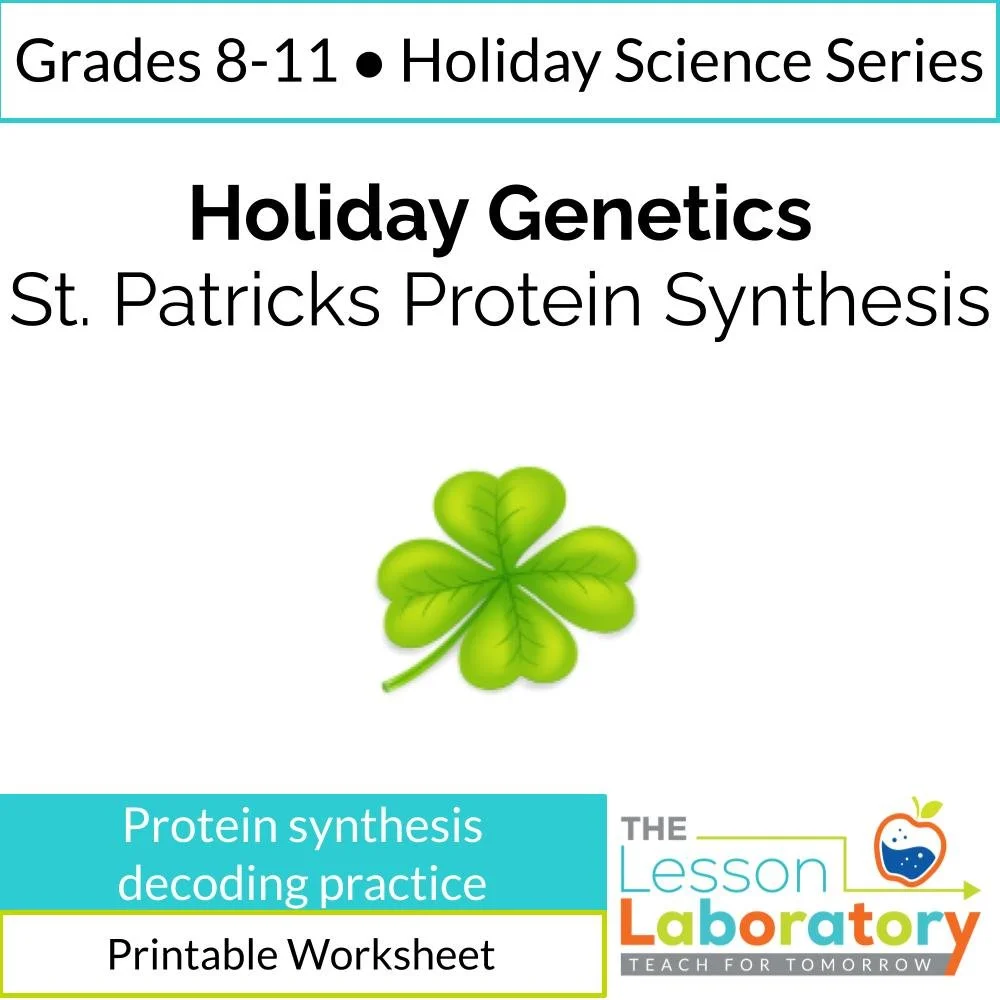 Grades 8-11 • Holiday Science Series

Holiday Genetics
St. Patricks Protein Synthesis

Protein synthesis decoding practice

Printable Worksheet

THE Lesson Laboratory
TEACH FOR TOMORROW